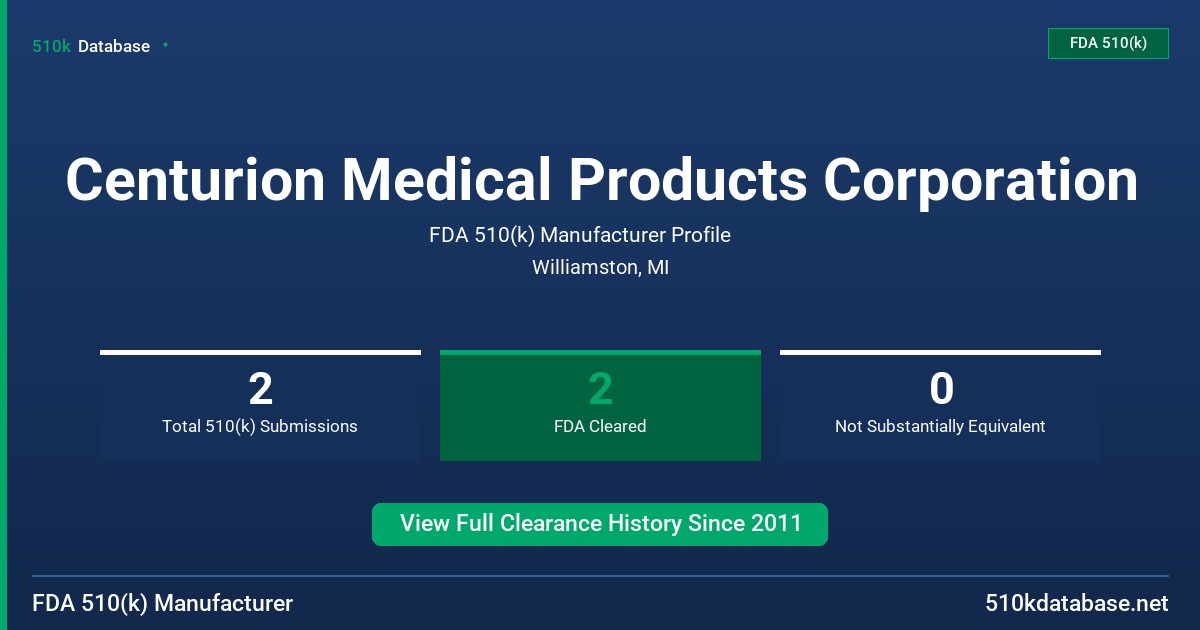 510k Database

FDA 510(k)

Centurion Medical Products Corporation

FDA 510(k) Manufacturer Profile

Williamston, MI

2
Total 510(k) Submissions

2
FDA Cleared

0
Not Substantially Equivalent

View Full Clearance History Since 2011

FDA 510(k) Manufacturer

510kdatabase.net